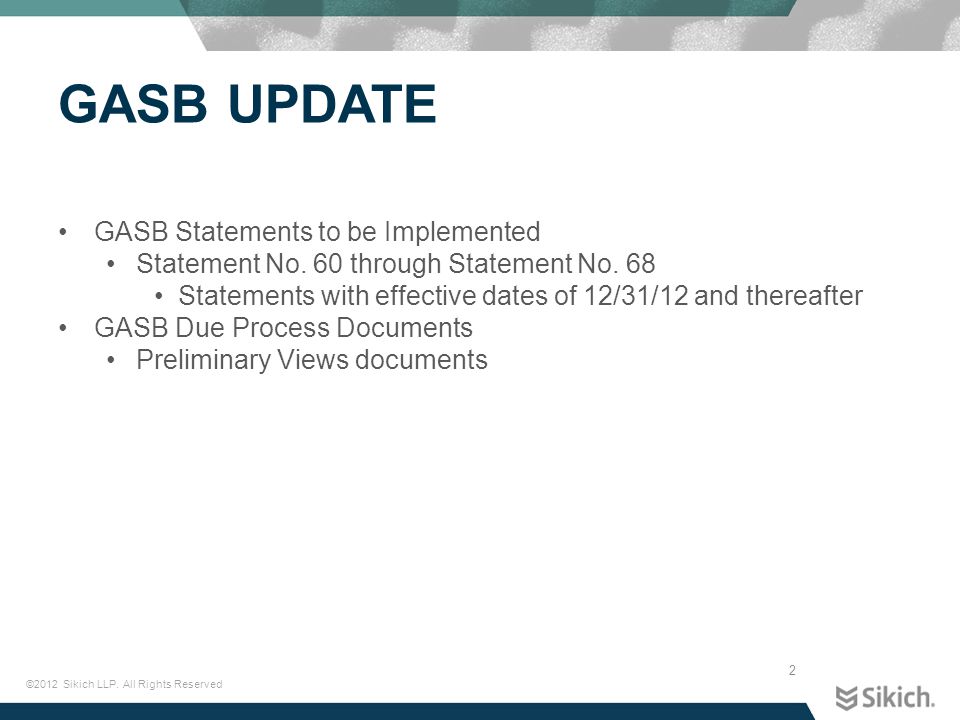 GASB UPDATE

• GASB Statements to be Implemented
 • Statement No. 60 through Statement No. 68
  • Statements with effective dates of 12/31/12 and thereafter
• GASB Due Process Documents
 • Preliminary Views documents

2

©2012 Sikich LLP. All Rights Reserved

Sikich.